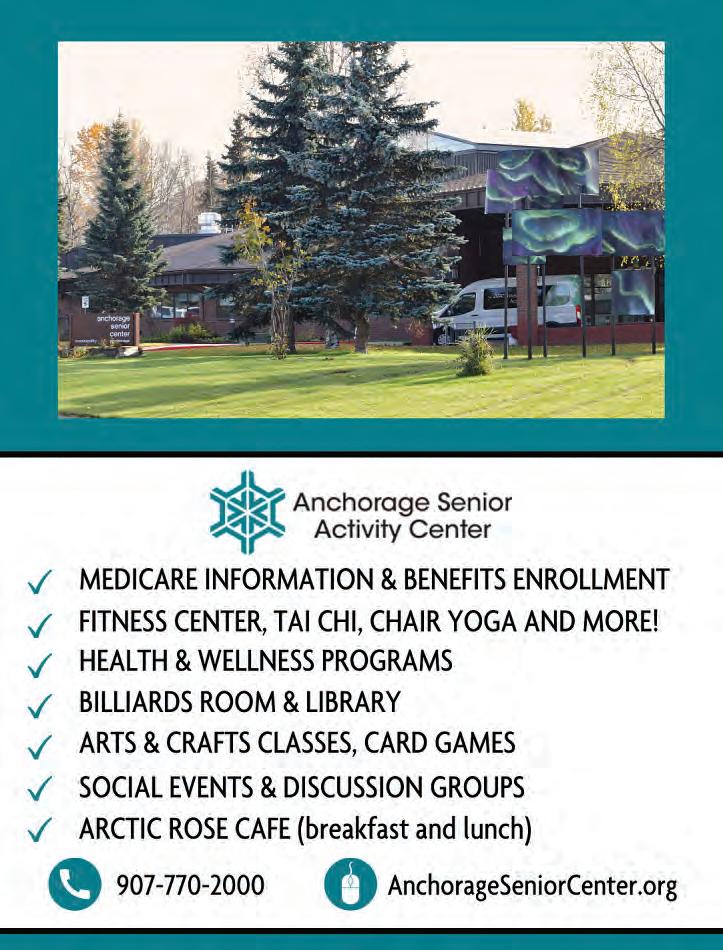 anchorage senior center

Anchorage Senior Activity Center

✓ MEDICARE INFORMATION & BENEFITS ENROLLMENT
✓ FITNESS CENTER, TAI CHI, CHAIR YOGA AND MORE!
✓ HEALTH & WELLNESS PROGRAMS
✓ BILLIARDS ROOM & LIBRARY
✓ ARTS & CRAFTS CLASSES, CARD GAMES
✓ SOCIAL EVENTS & DISCUSSION GROUPS
✓ ARCTIC ROSE CAFE (breakfast and lunch)

907-770-2000 AnchorageSeniorCenter.org